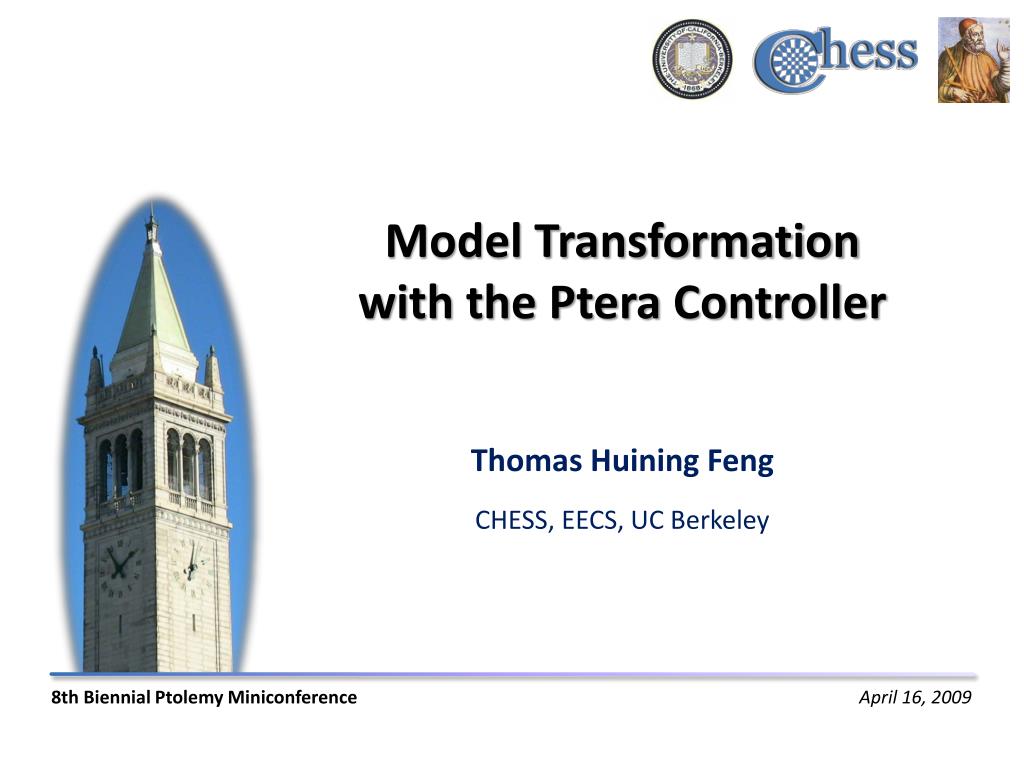 THE UNIVERSITY OF CALIFORNIA BERKELEY 1868

Chess

Model Transformation with the Ptera Controller

Thomas Huining Feng

CHESS, EECS, UC Berkeley

8th Biennial Ptolemy Miniconference

April 16, 2009